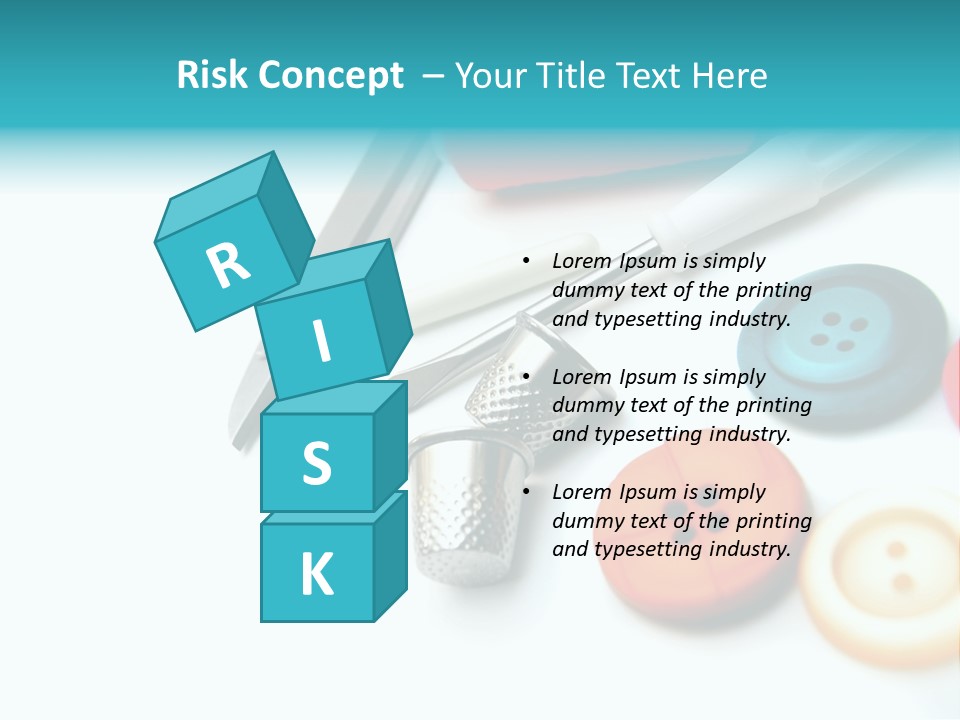 Risk Concept – Your Title Text Here

R
I
S
K

• Lorem Ipsum is simply dummy text of the printing and typesetting industry.
• Lorem Ipsum is simply dummy text of the printing and typesetting industry.
• Lorem Ipsum is simply dummy text of the printing and typesetting industry.